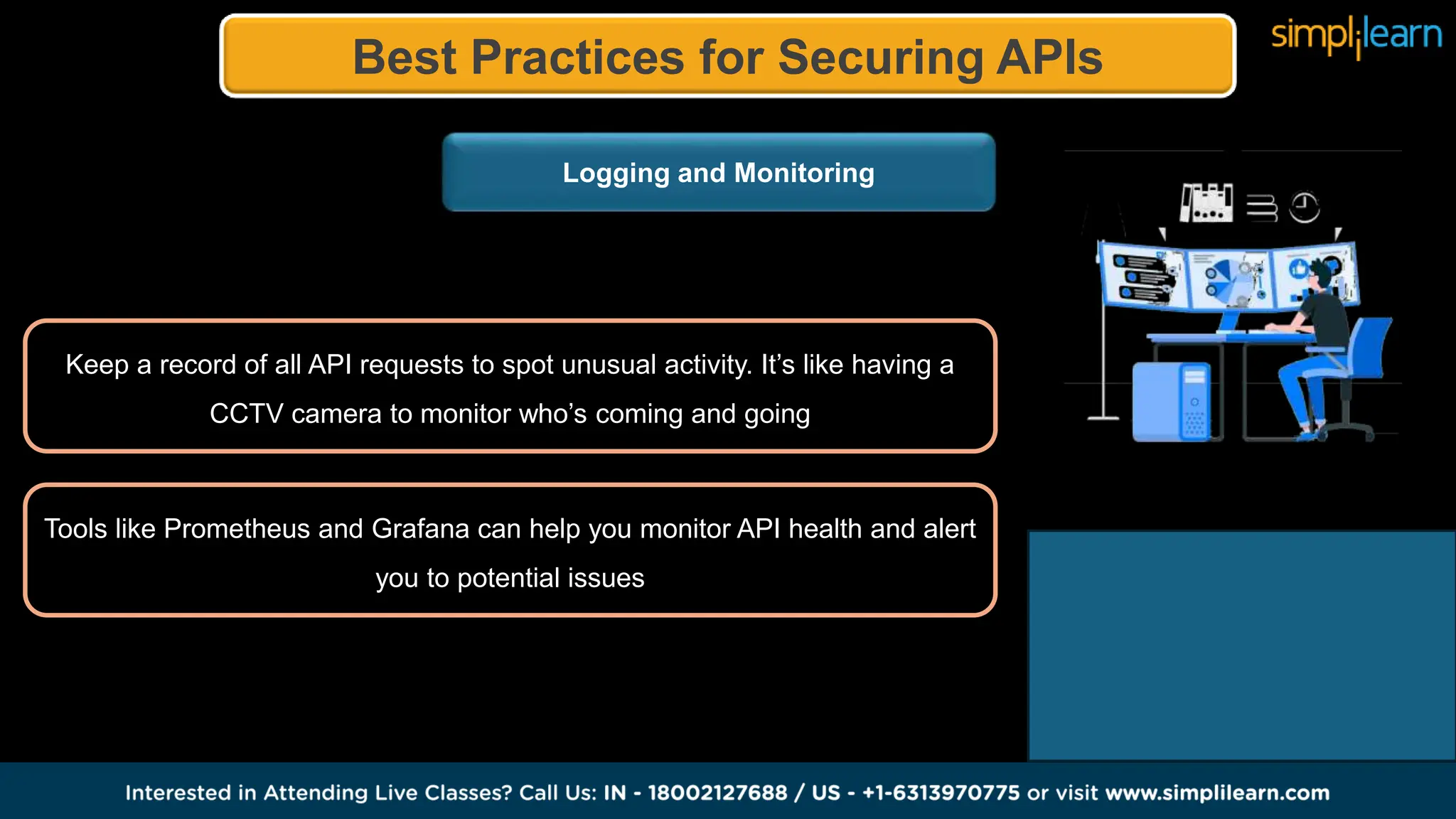 Best Practices for Securing APIs

simplilearn

Logging and Monitoring

Keep a record of all API requests to spot unusual activity. It's like having a CCTV camera to monitor who's coming and going

Tools like Prometheus and Grafana can help you monitor API health and alert you to potential issues

Interested in Attending Live Classes? Call Us: IN - 18002127688 / US - +1-6313970775 or visit www.simplilearn.com